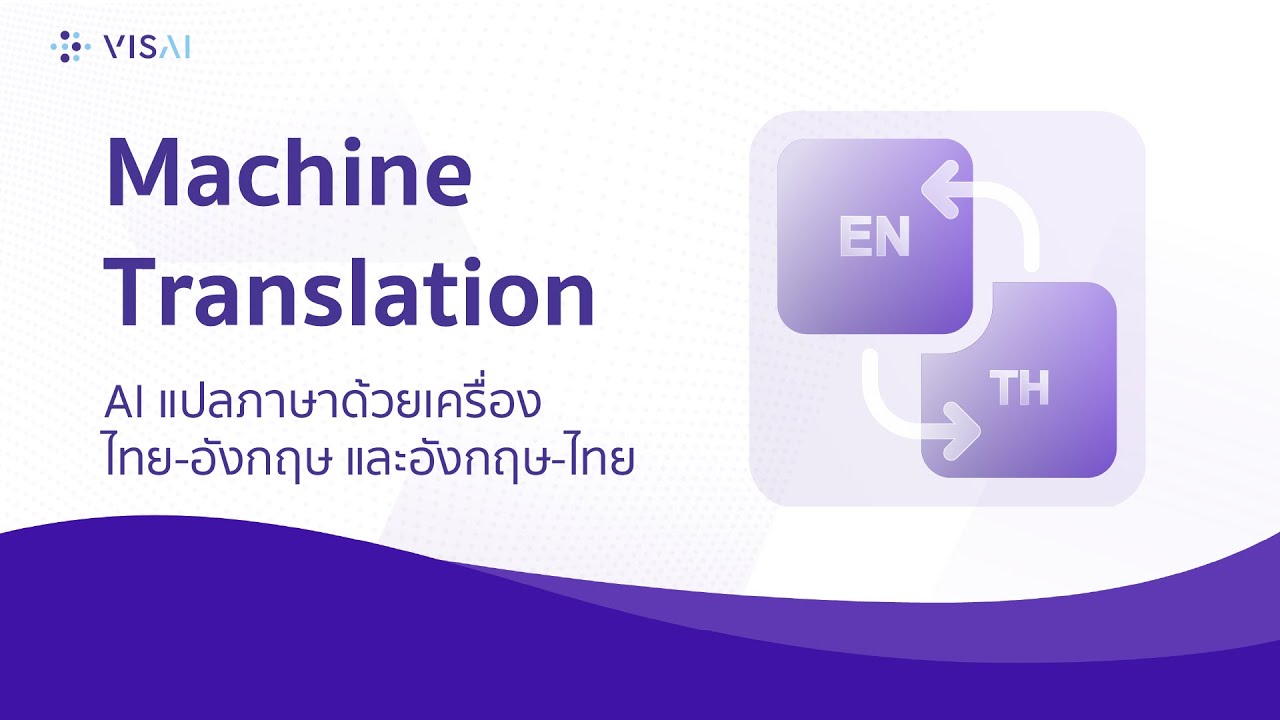 VISAI

Machine Translation

AI แปลภาษาด้วยเครื่อง ไทย-อังกฤษ และอังกฤษ-ไทย

EN

TH